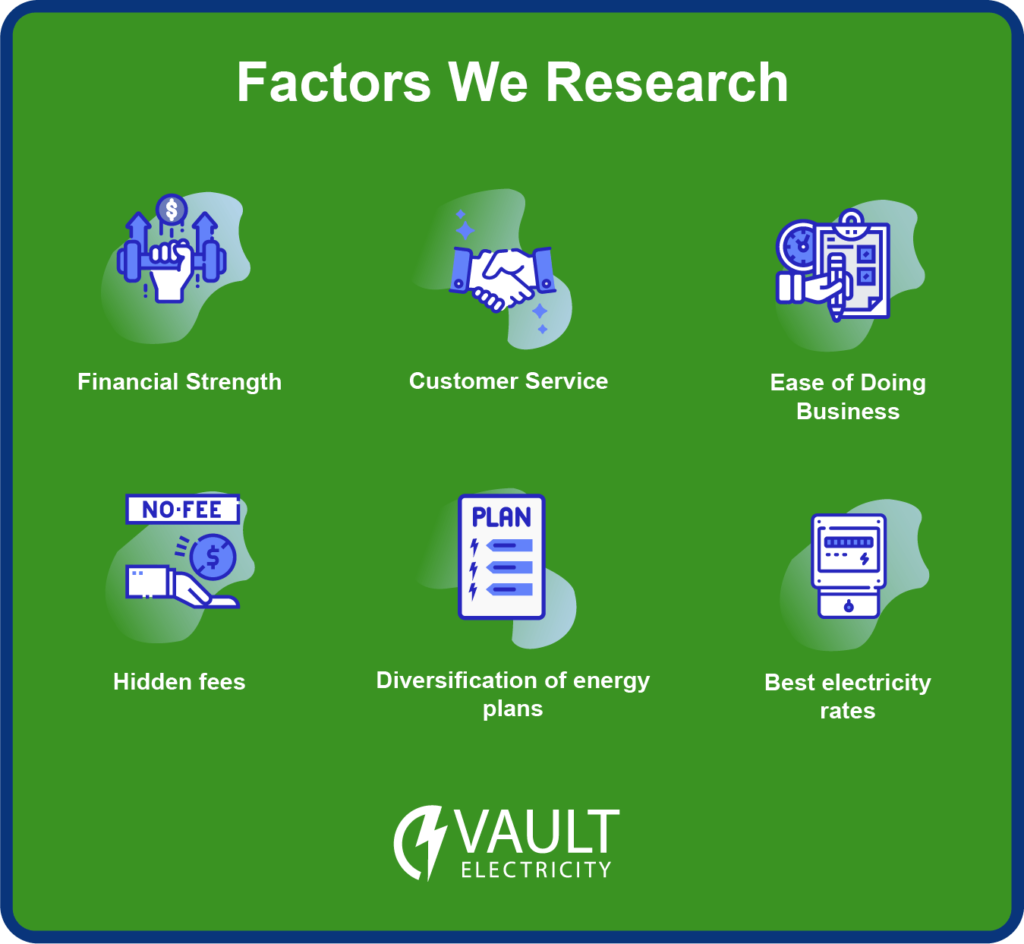 Factors We Research

$

Financial Strength

Customer Service

Ease of Doing Business

NO·FEE

$

Hidden fees

PLAN

Diversification of energy plans

Best electricity rates

VAULT
ELECTRICITY